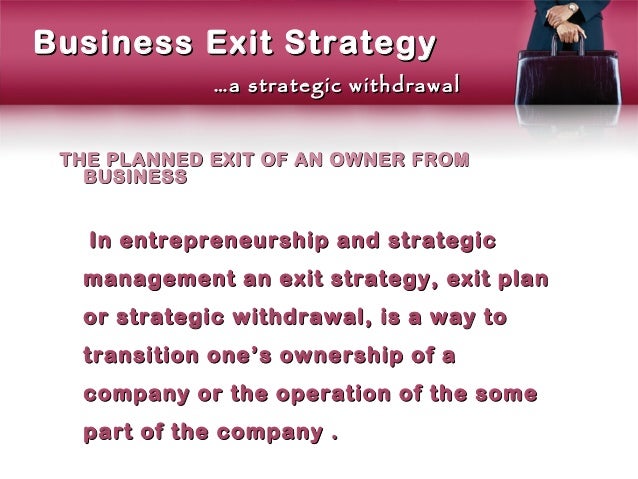 Business Exit Strategy

...a strategic withdrawal

THE PLANNED EXIT OF AN OWNER FROM BUSINESS

In entrepreneurship and strategic management an exit strategy, exit plan or strategic withdrawal, is a way to transition one's ownership of a company or the operation of the some part of the company .